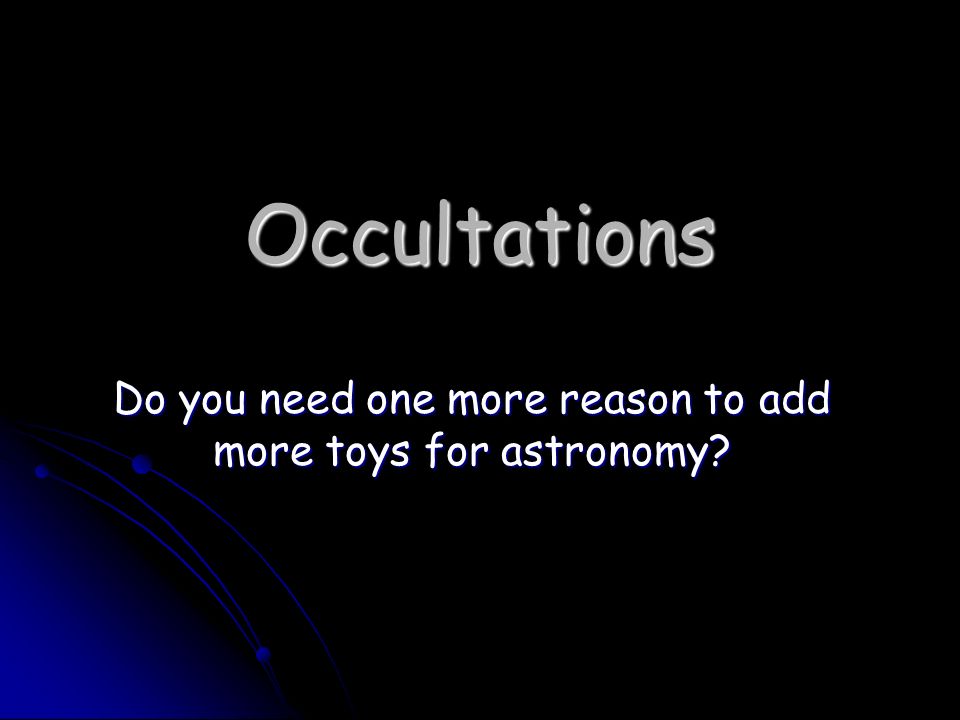 Occultations

Do you need one more reason to add more toys for astronomy?